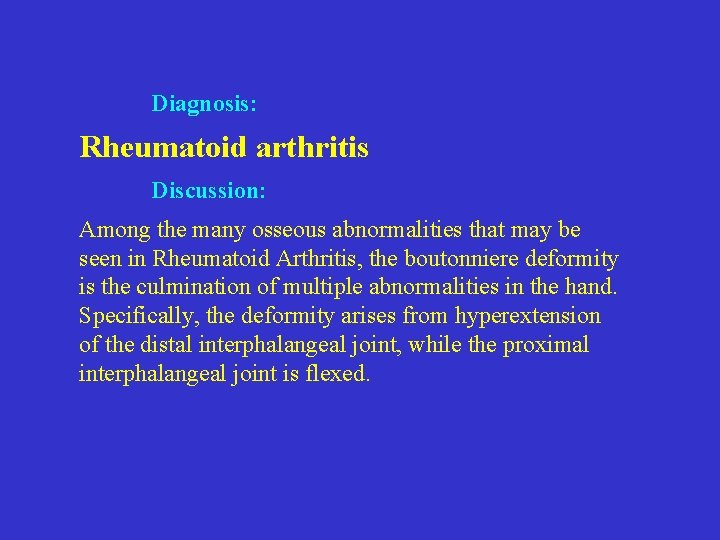 Diagnosis:

Rheumatoid arthritis

Discussion:

Among the many osseous abnormalities that may be seen in Rheumatoid Arthritis, the boutonniere deformity is the culmination of multiple abnormalities in the hand. Specifically, the deformity arises from hyperextension of the distal interphalangeal joint, while the proximal interphalangeal joint is flexed.